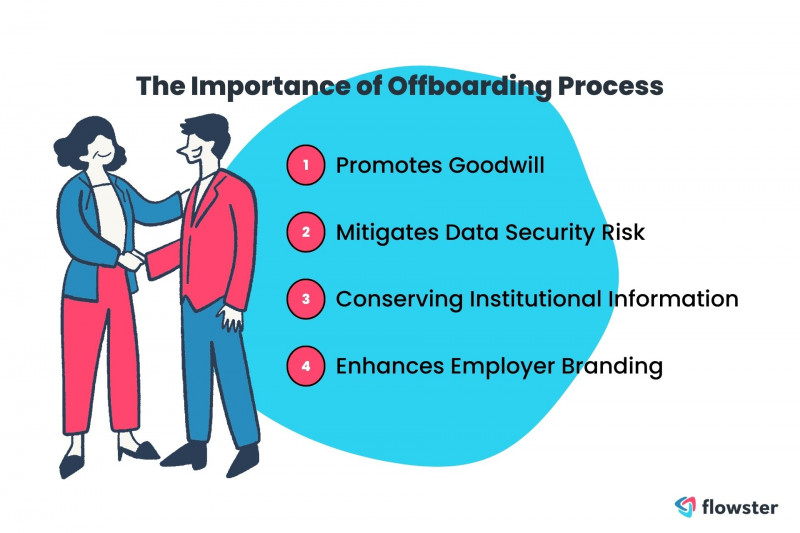 The Importance of Offboarding Process

1 Promotes Goodwill

2 Mitigates Data Security Risk

3 Conserving Institutional Information

4 Enhances Employer Branding

flowster